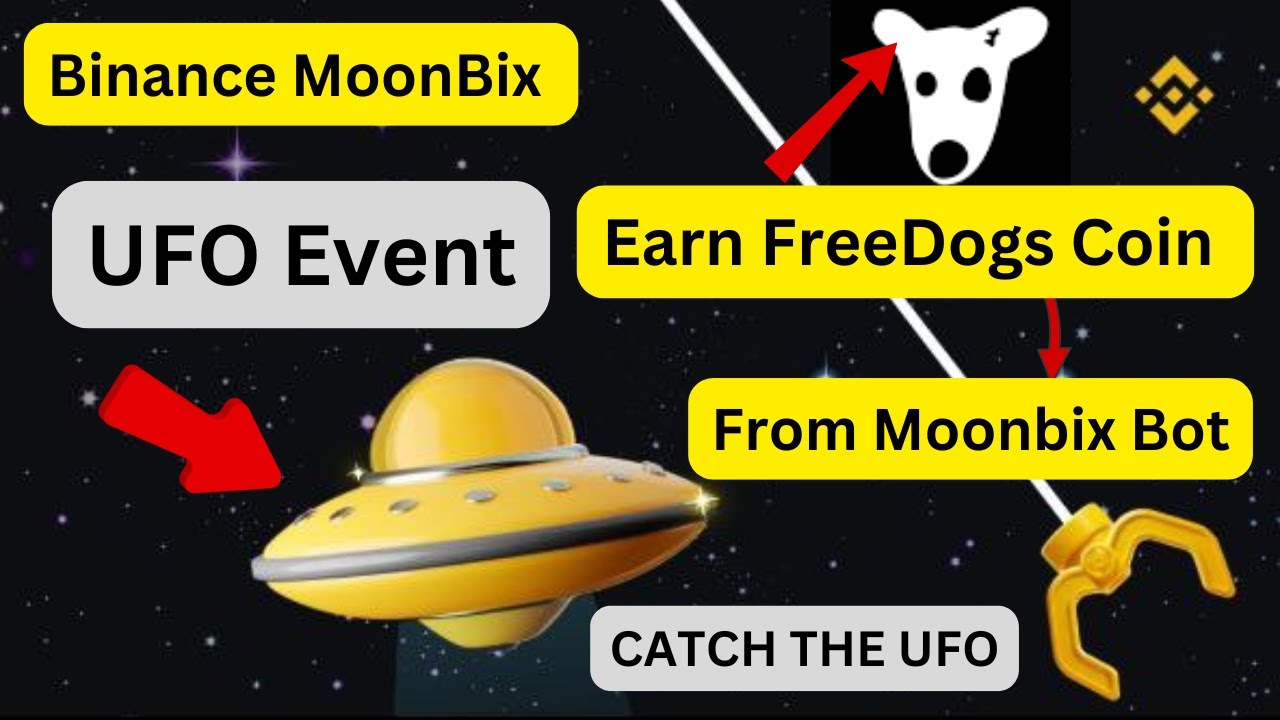 Binance MoonBix

UFO Event

Earn FreeDogs Coin

From Moonbix Bot

CATCH THE UFO